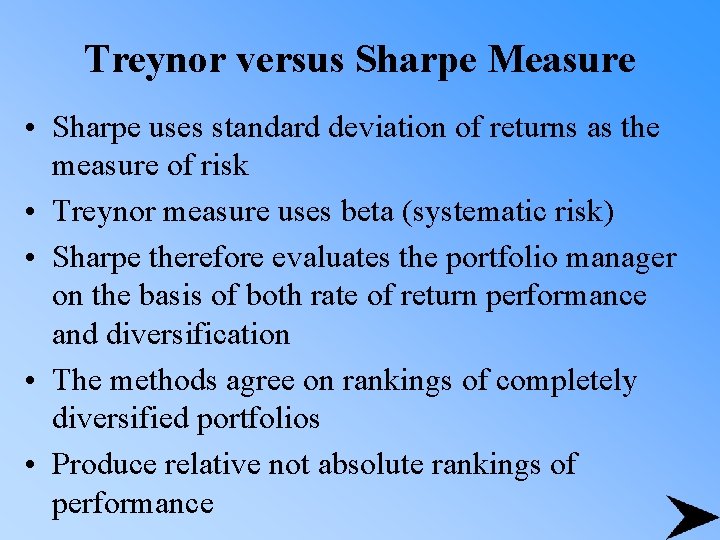 Treynor versus Sharpe Measure

• Sharpe uses standard deviation of returns as the measure of risk

• Treynor measure uses beta (systematic risk)

• Sharpe therefore evaluates the portfolio manager on the basis of both rate of return performance and diversification

• The methods agree on rankings of completely diversified portfolios

• Produce relative not absolute rankings of performance